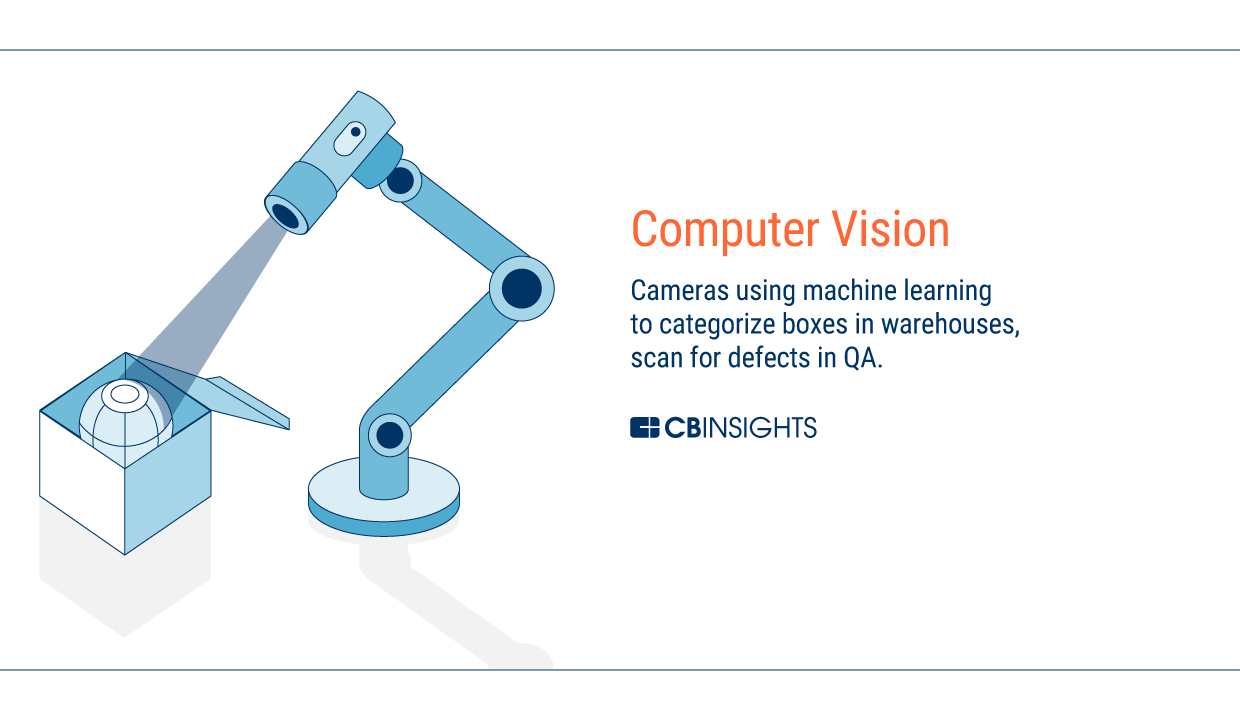 Computer Vision

Cameras using machine learning to categorize boxes in warehouses, scan for defects in QA.

CBINSIGHTS